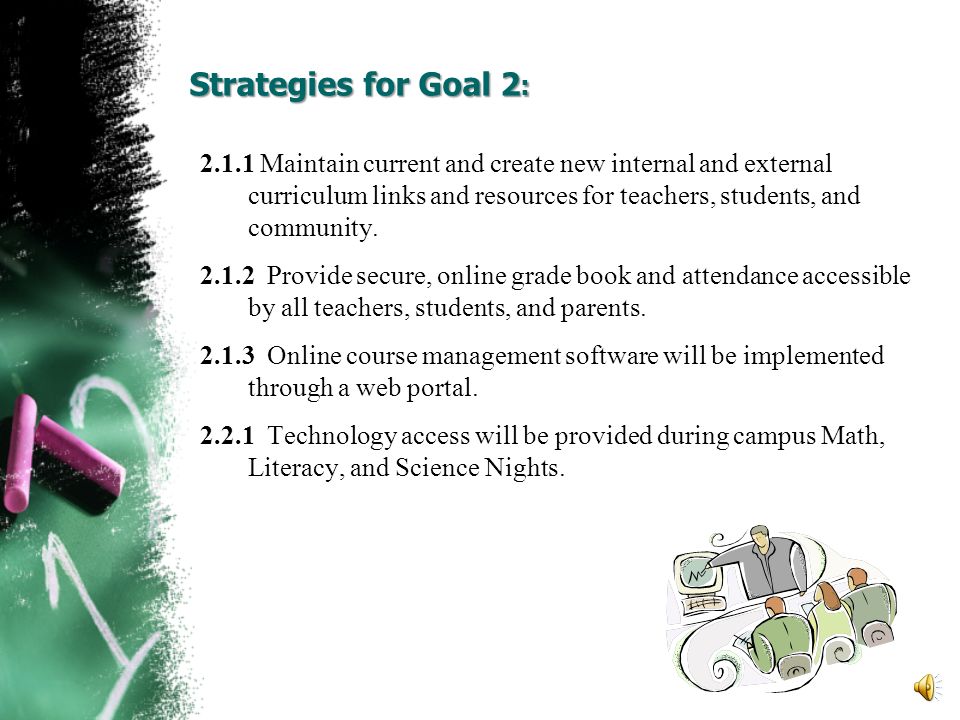 Strategies for Goal 2:

2.1.1 Maintain current and create new internal and external curriculum links and resources for teachers, students, and community.

2.1.2 Provide secure, online grade book and attendance accessible by all teachers, students, and parents.

2.1.3 Online course management software will be implemented through a web portal.

2.2.1 Technology access will be provided during campus Math, Literacy, and Science Nights.